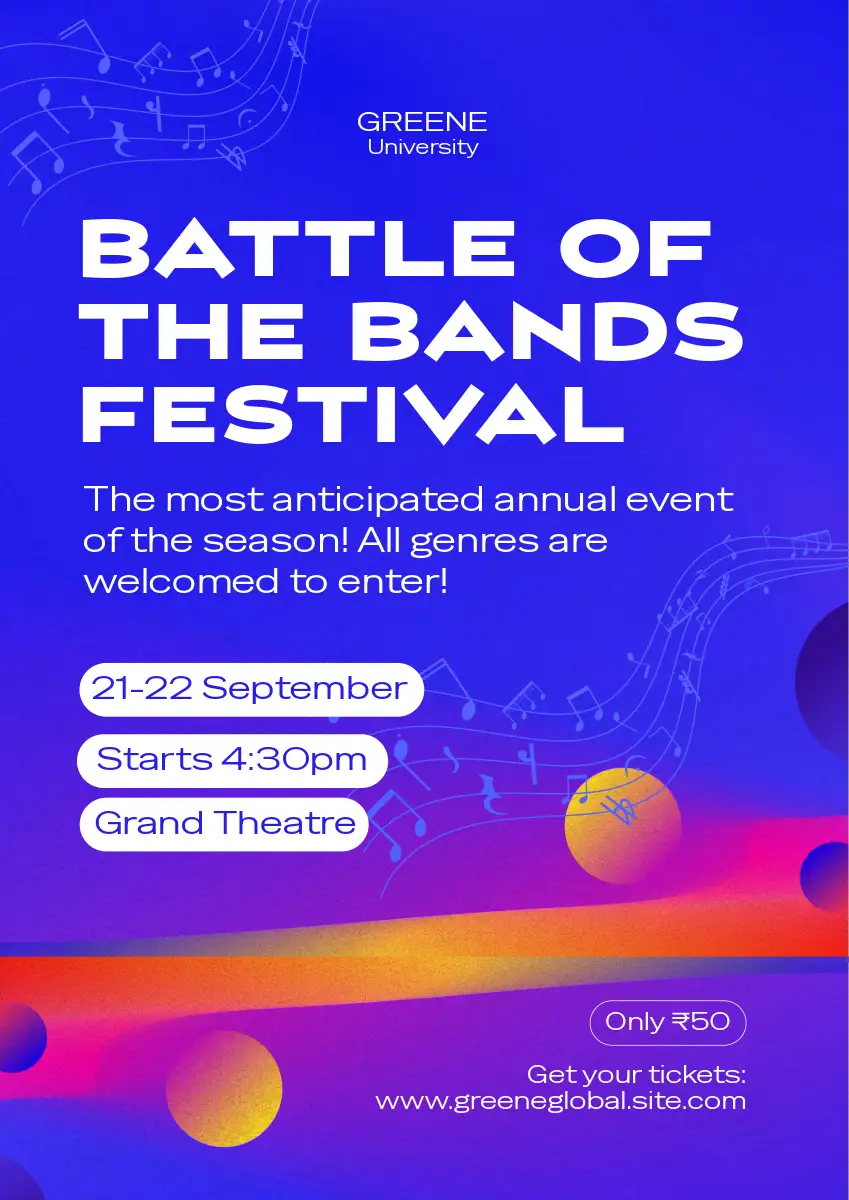 GREENE
University

BATTLE OF THE BANDS FESTIVAL

The most anticipated annual event of the season! All genres are welcomed to enter!

21-22 September

Starts 4:30pm

Grand Theatre

Only ₹50

Get your tickets:
www.greeneglobal.site.com